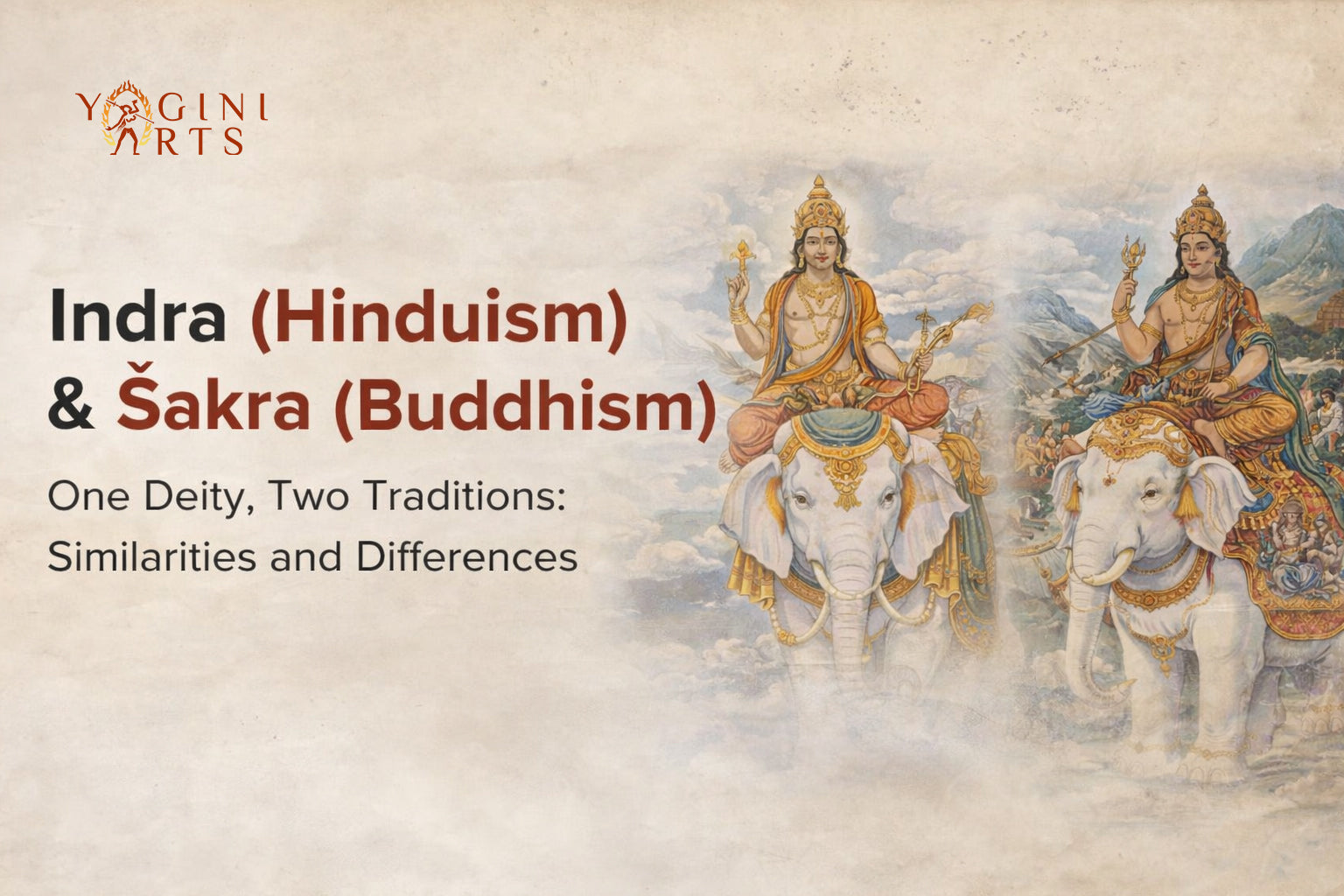 YOGINI ARTS

Indra (Hinduism) & Šakra (Buddhism)

One Deity, Two Traditions: Similarities and Differences